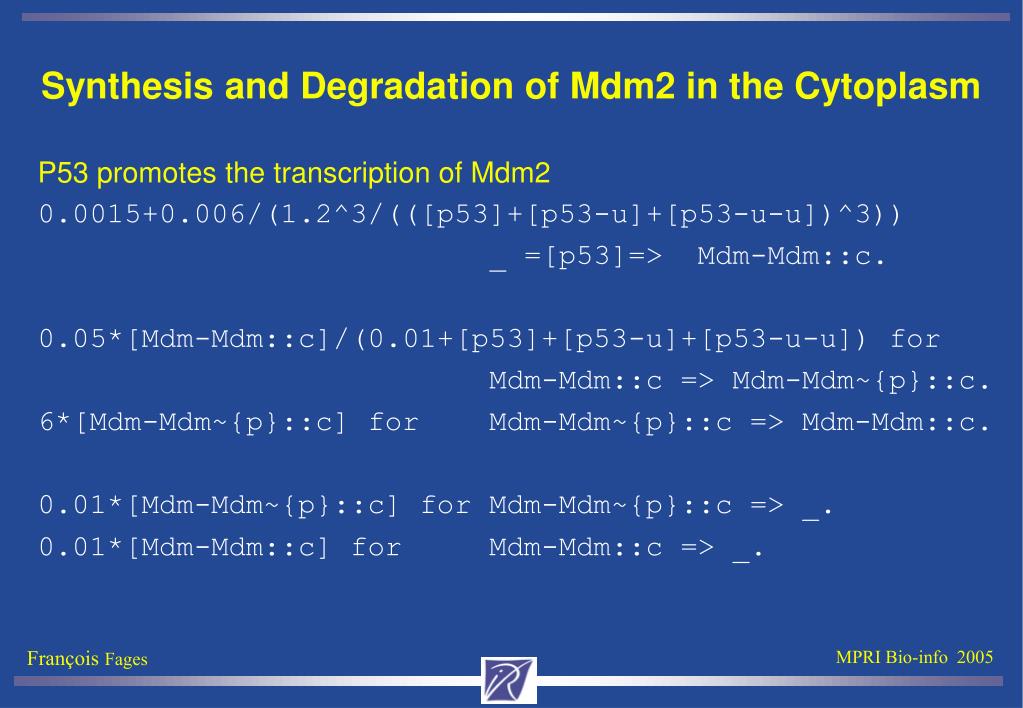 Synthesis and Degradation of Mdm2 in the Cytoplasm

P53 promotes the transcription of Mdm2

0.0015+0.006/(1.2^3/(([p53]+[p53-u]+[p53-u-u])^3))
_ =[p53]=> Mdm-Mdm::c.

0.05*[Mdm-Mdm::c]/(0.01+[p53]+[p53-u]+[p53-u-u]) for
Mdm-Mdm::c => Mdm-Mdm~{p}::c.
6*[Mdm-Mdm~{p}::c] for Mdm-Mdm~{p}::c => Mdm-Mdm::c.

0.01*[Mdm-Mdm~{p}::c] for Mdm-Mdm~{p}::c => _.
0.01*[Mdm-Mdm::c] for Mdm-Mdm::c => _.

François Fages

MPRI Bio-info 2005